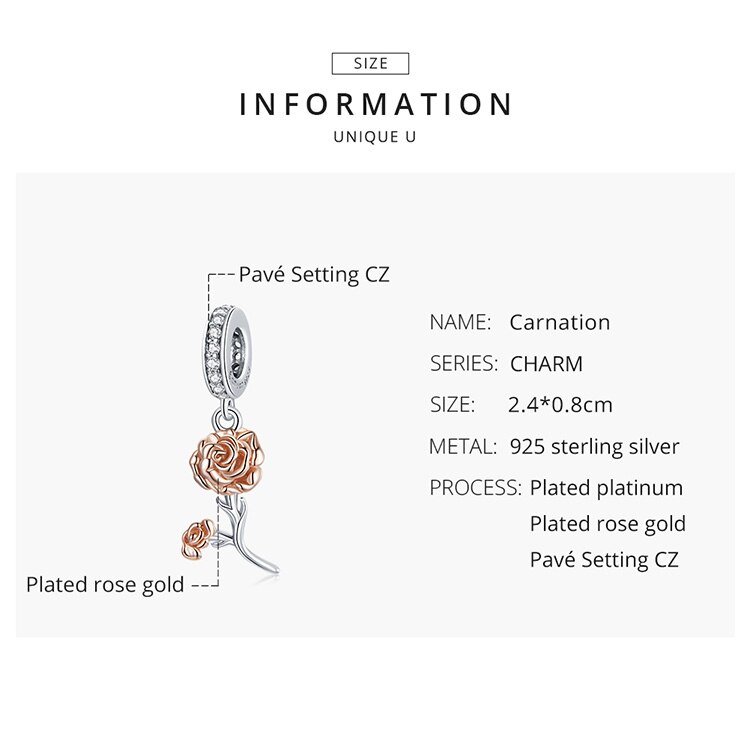 SIZE

INFORMATION

UNIQUE U

Pavé Setting CZ

Plated rose gold

NAME: Carnation

SERIES: CHARM

SIZE: 2.4*0.8cm

METAL: 925 sterling silver

PROCESS: Plated platinum
Plated rose gold
Pavé Setting CZ